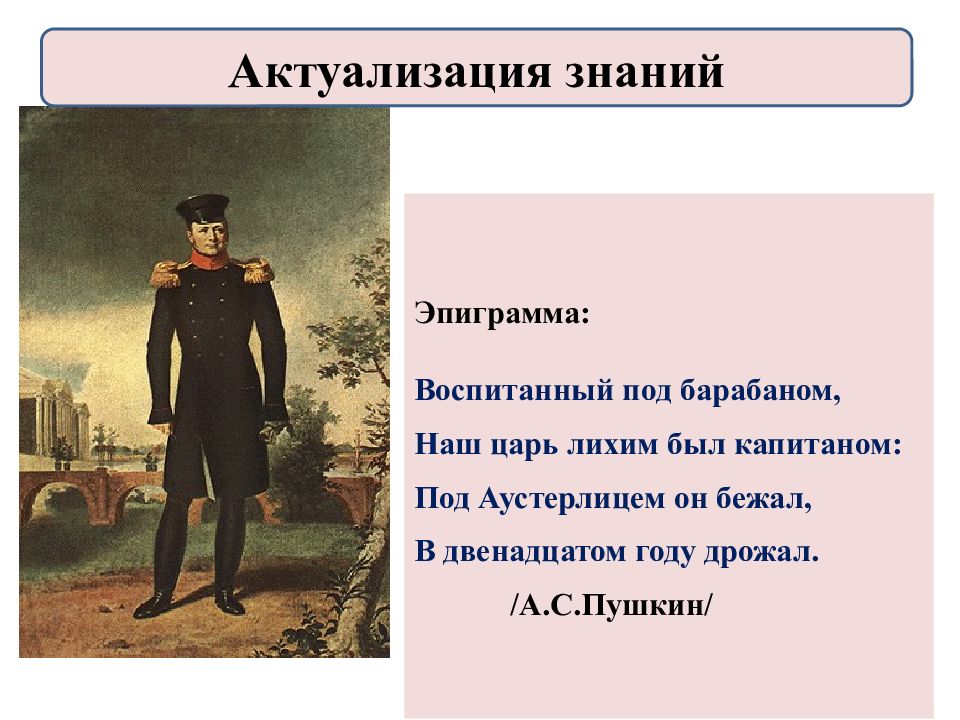 Актуализация знаний

Эпиграмма:

Воспитанный под барабаном,
Наш царь лихим был капитаном:
Под Аустерлицем он бежал,
В двенадцатом году дрожал.
/А.С.Пушкин/